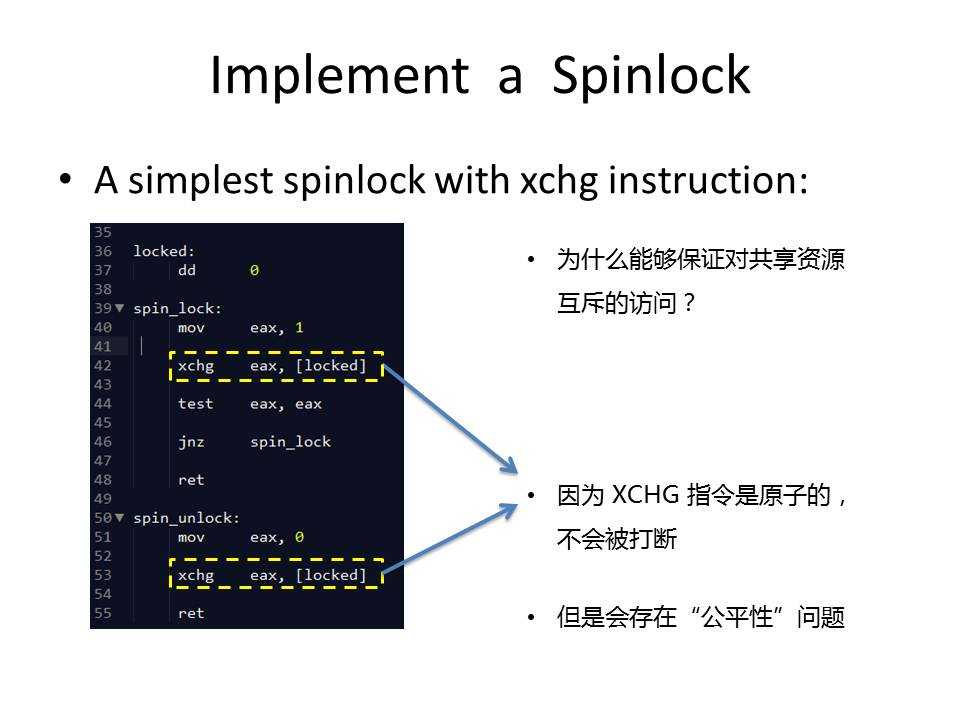 Implement a Spinlock

• A simplest spinlock with xchg instruction:

35
36 locked:
37 dd 0
38
39 spin_lock:
40 mov eax, 1
41
42 xchg eax, [locked]
43
44 test eax, eax
45
46 jnz spin_lock
47
48 ret
49
50 spin_unlock:
51 mov eax, 0
52
53 xchg eax, [locked]
54
55 ret

• 为什么能够保证对共享资源互斥的访问？

• 因为 XCHG 指令是原子的，不会被打断

• 但是会存在“公平性”问题